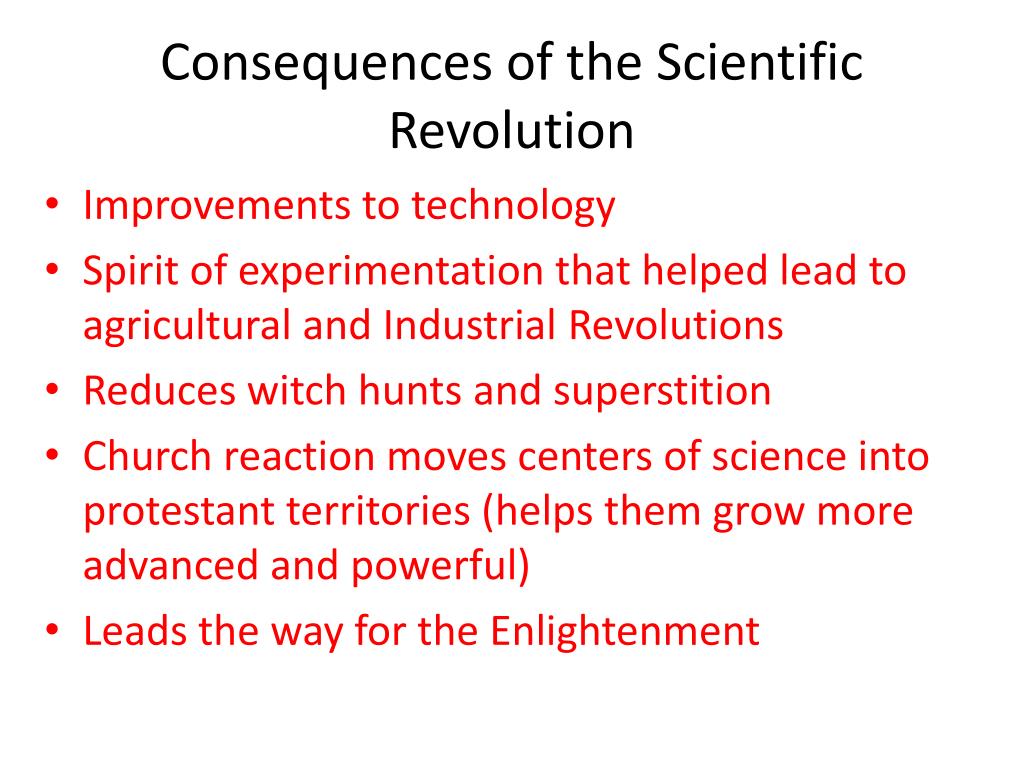 Consequences of the Scientific Revolution

• Improvements to technology
• Spirit of experimentation that helped lead to agricultural and Industrial Revolutions
• Reduces witch hunts and superstition
• Church reaction moves centers of science into protestant territories (helps them grow more advanced and powerful)
• Leads the way for the Enlightenment